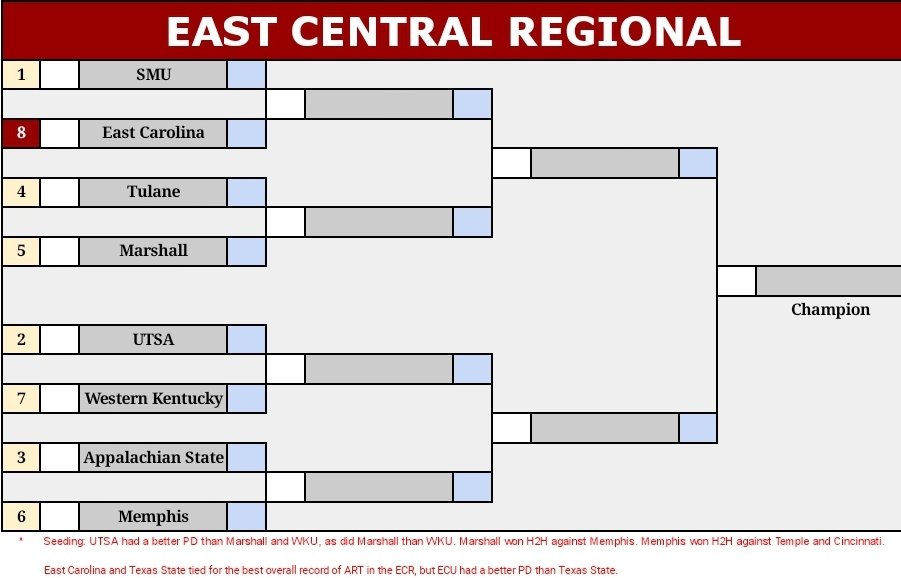 EAST CENTRAL REGIONAL

1 SMU
8 East Carolina
4 Tulane
5 Marshall
2 UTSA
7 Western Kentucky
3 Appalachian State
6 Memphis

Champion

* Seeding: UTSA had a better PD than Marshall and WKU, as did Marshall than WKU. Marshall won H2H against Memphis. Memphis won H2H against Temple and Cincinnati.

East Carolina and Texas State tied for the best overall record of ART in the ECR, but ECU had a better PD than Texas State.